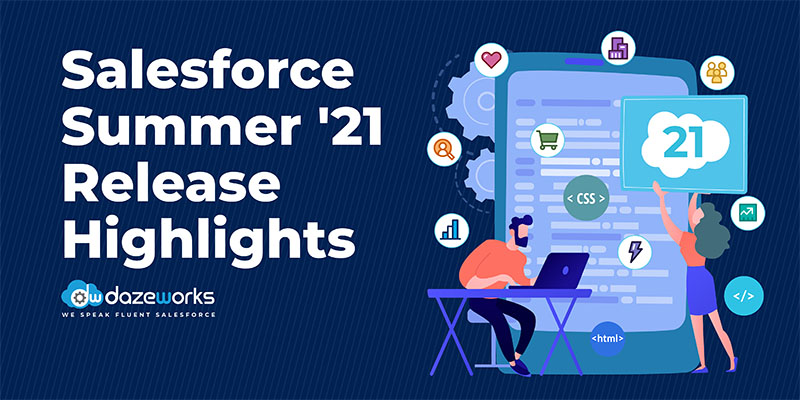 Salesforce Summer '21 Release Highlights

dw dazeworks
WE SPEAK FLUENT SALESFORCE

21

< CSS >

</>

<html>